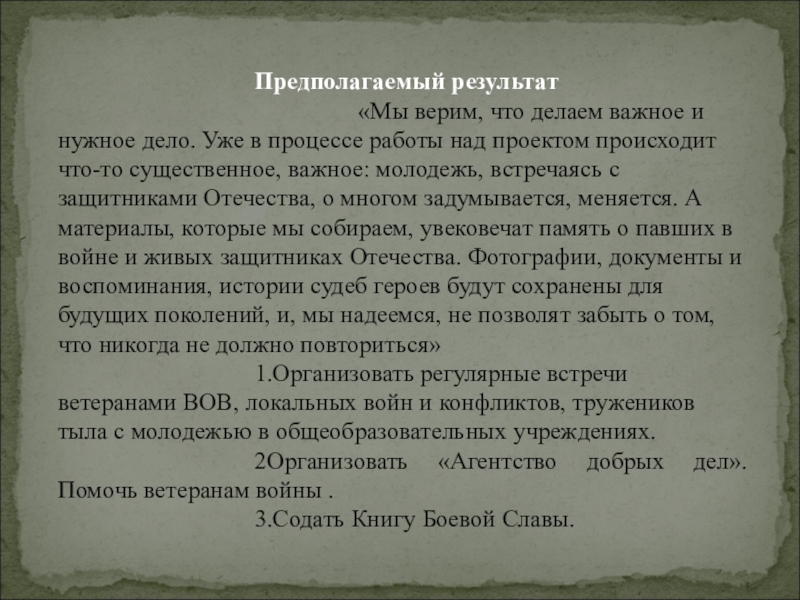 Предполагаемый результат

«Мы верим, что делаем важное и нужное дело. Уже в процессе работы над проектом происходит что-то существенное, важное: молодежь, встречаясь с защитниками Отечества, о многом задумывается, меняется. А материалы, которые мы собираем, увековечат память о павших в войне и живых защитниках Отечества. Фотографии, документы и воспоминания, истории судеб героев будут сохранены для будущих поколений, и, мы надеемся, не позволят забыть о том, что никогда не должно повториться»

1.Организовать регулярные встречи ветеранами ВОВ, локальных войн и конфликтов, тружеников тыла с молодежью в общеобразовательных учреждениях.

2Организовать «Агентство добрых дел». Помочь ветеранам войны .

3.Содать Книгу Боевой Славы.